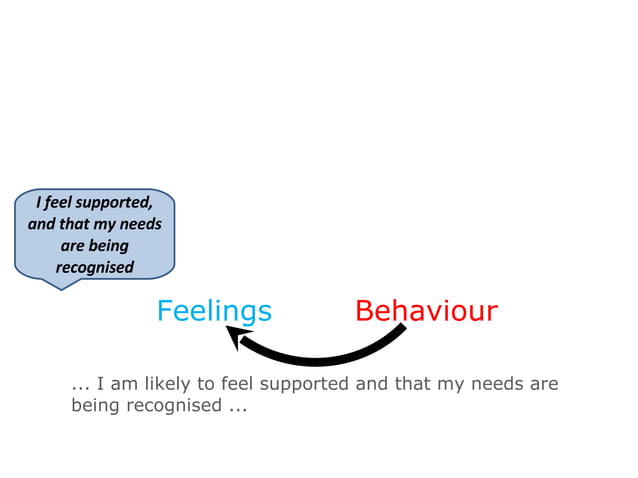 I feel supported, and that my needs are being recognised

Feelings

Behaviour

... I am likely to feel supported and that my needs are being recognised ...